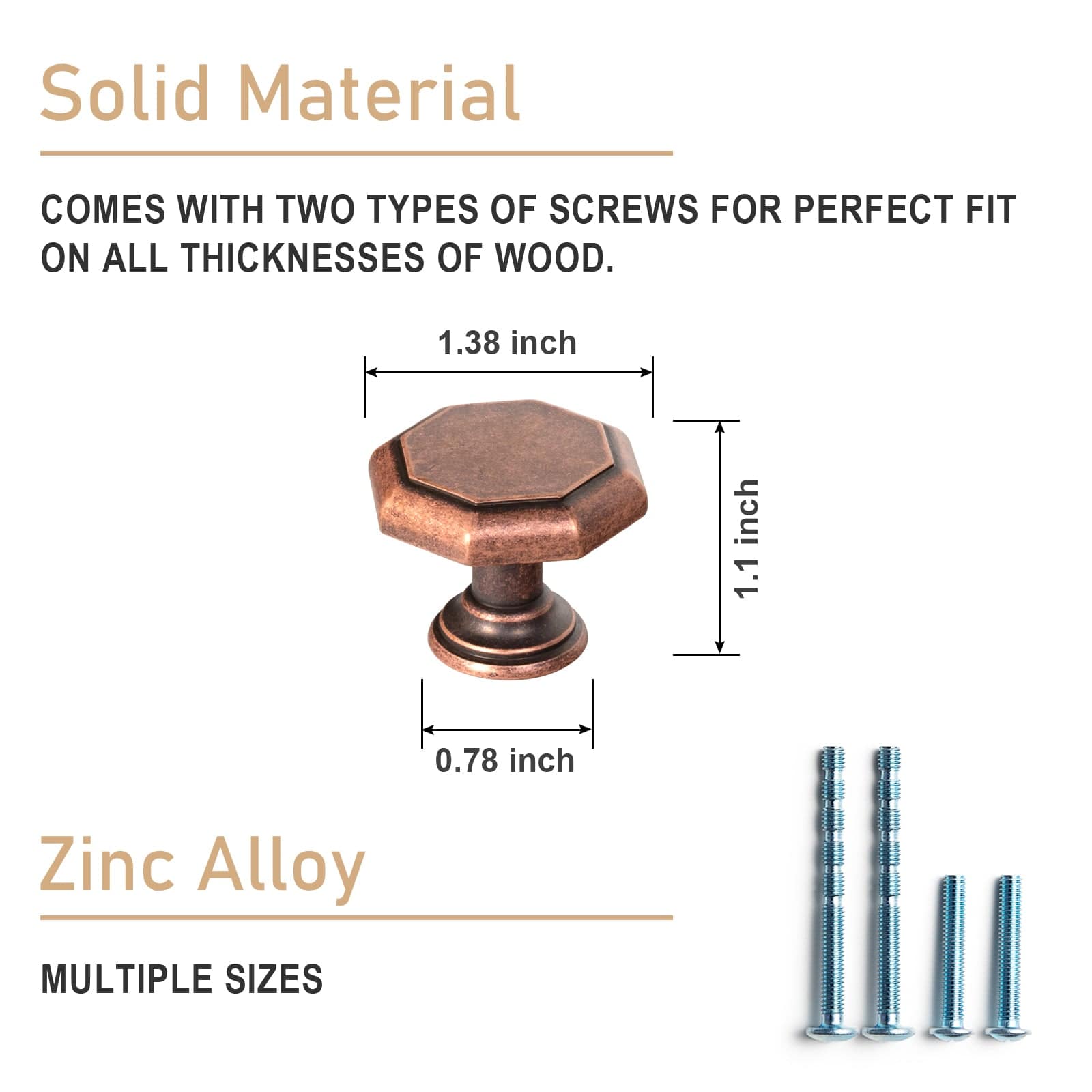 Solid Material

COMES WITH TWO TYPES OF SCREWS FOR PERFECT FIT ON ALL THICKNESSES OF WOOD.

1.38 inch

1.1 inch

0.78 inch

Zinc Alloy

MULTIPLE SIZES